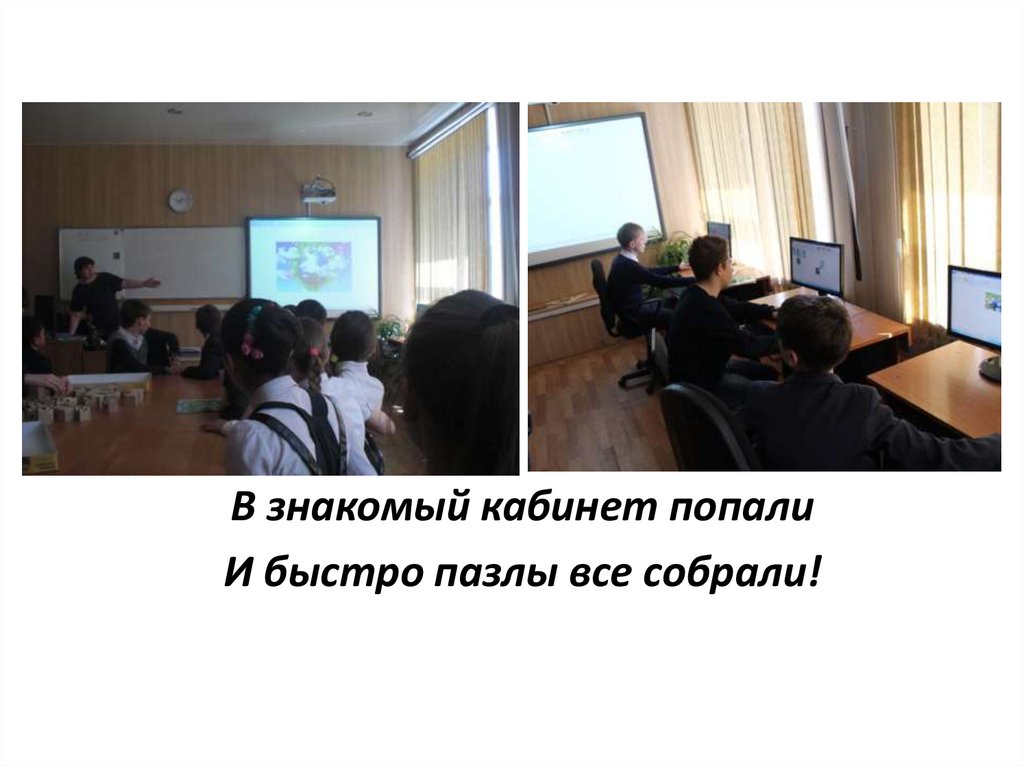 В знакомый кабинет попали
И быстро пазлы все собрали!